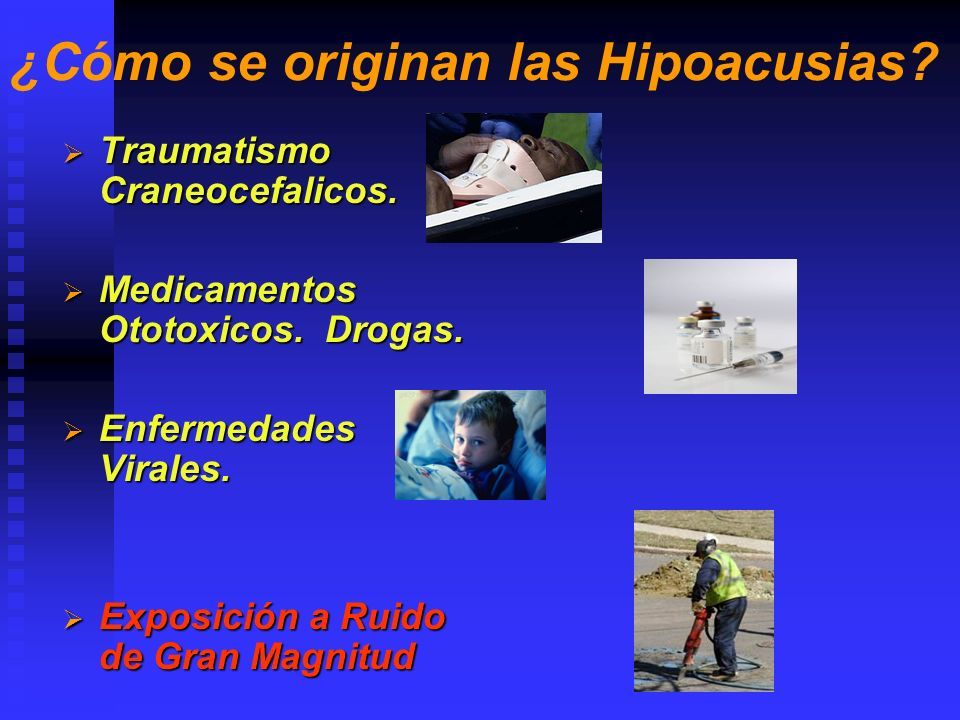 ¿Cómo se originan las Hipoacusias?

➢ Traumatismo Craneocefalicos.

➢ Medicamentos Ototoxicos. Drogas.

➢ Enfermedades Virales.

➢ Exposición a Ruido de Gran Magnitud